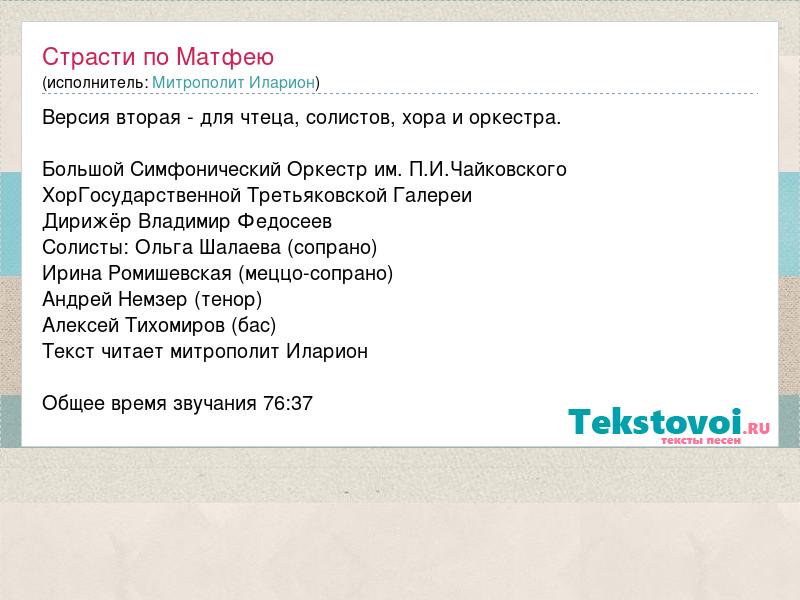 Страсти по Матфею
(исполнитель: Митрополит Иларион)

Версия вторая - для чтеца, солистов, хора и оркестра.

Большой Симфонический Оркестр им. П.И.Чайковского
ХорГосударственной Третьяковской Галереи
Дирижёр Владимир Федосеев
Солисты: Ольга Шалаева (сопрано)
Ирина Ромишевская (меццо-сопрано)
Андрей Немзер (тенор)
Алексей Тихомиров (бас)
Текст читает митрополит Иларион

Общее время звучания 76:37

Tekstovoi.RU
тексты песен